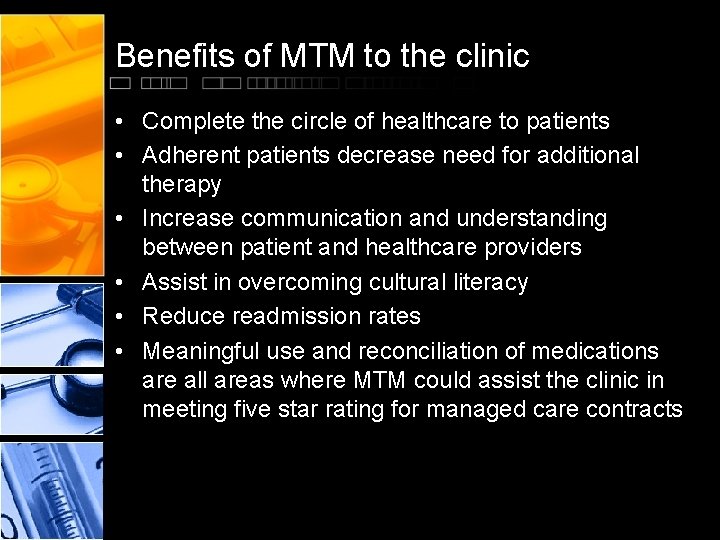 Benefits of MTM to the clinic

• Complete the circle of healthcare to patients
• Adherent patients decrease need for additional therapy
• Increase communication and understanding between patient and healthcare providers
• Assist in overcoming cultural literacy
• Reduce readmission rates
• Meaningful use and reconciliation of medications are all areas where MTM could assist the clinic in meeting five star rating for managed care contracts